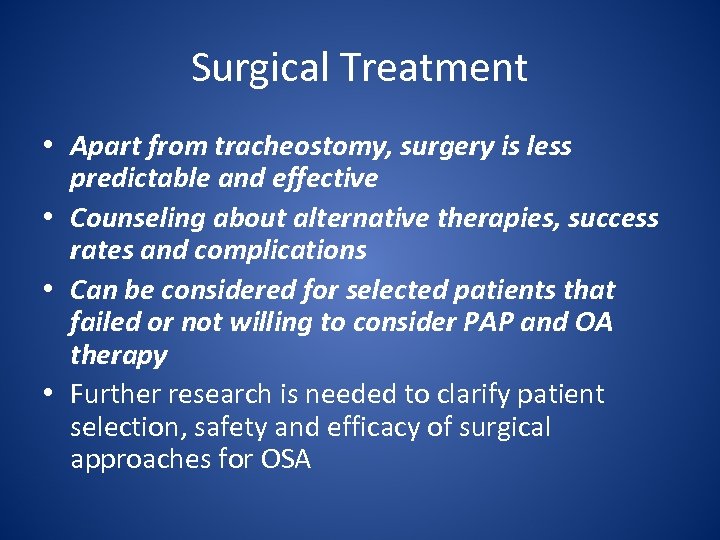 Surgical Treatment

• Apart from tracheostomy, surgery is less predictable and effective
• Counseling about alternative therapies, success rates and complications
• Can be considered for selected patients that failed or not willing to consider PAP and OA therapy
• Further research is needed to clarify patient selection, safety and efficacy of surgical approaches for OSA